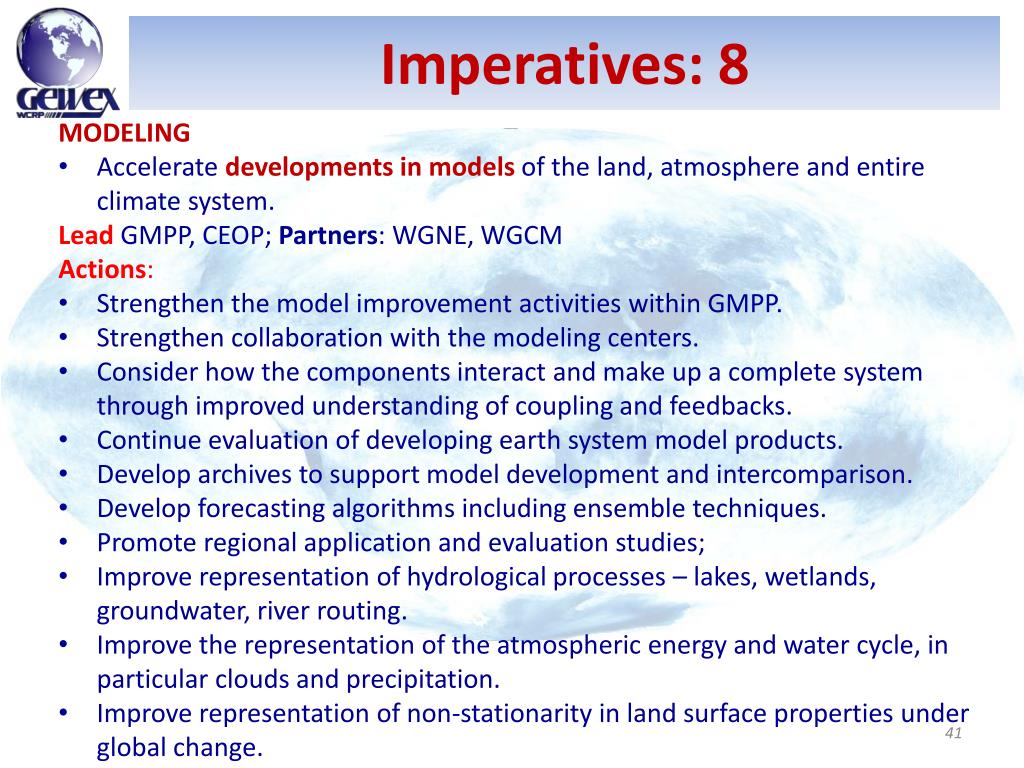 GEWEX
WCRP

Imperatives: 8

MODELING
• Accelerate developments in models of the land, atmosphere and entire climate system.
Lead GMPP, CEOP; Partners: WGNE, WGCM
Actions:
• Strengthen the model improvement activities within GMPP.
• Strengthen collaboration with the modeling centers.
• Consider how the components interact and make up a complete system through improved understanding of coupling and feedbacks.
• Continue evaluation of developing earth system model products.
• Develop archives to support model development and intercomparison.
• Develop forecasting algorithms including ensemble techniques.
• Promote regional application and evaluation studies;
• Improve representation of hydrological processes – lakes, wetlands, groundwater, river routing.
• Improve the representation of the atmospheric energy and water cycle, in particular clouds and precipitation.
• Improve representation of non-stationarity in land surface properties under global change.

41